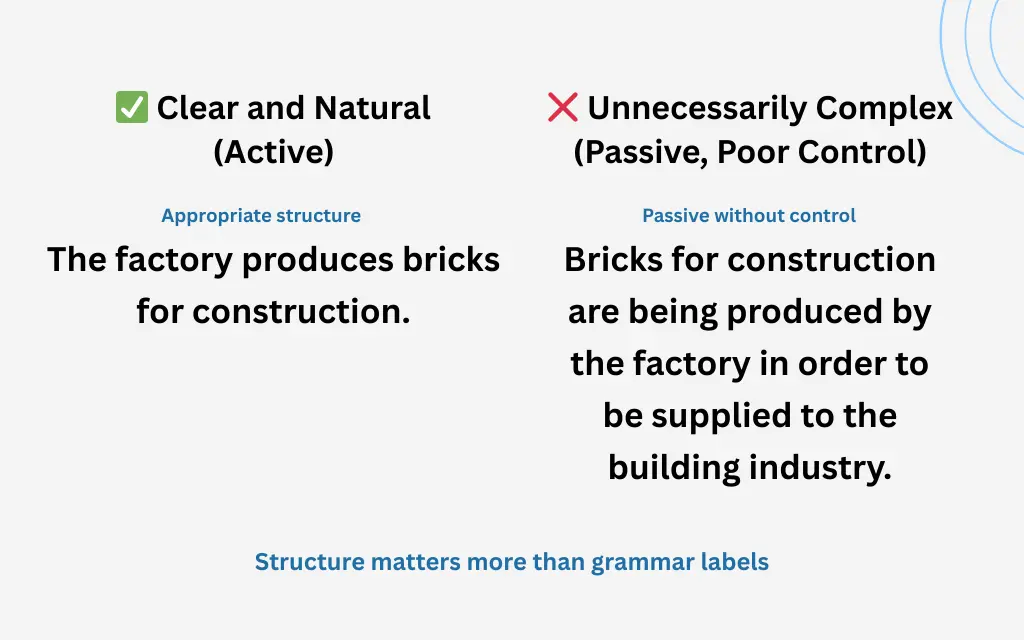 ✅ Clear and Natural (Active)

Appropriate structure

The factory produces bricks for construction.

❌ Unnecessarily Complex (Passive, Poor Control)

Passive without control

Bricks for construction are being produced by the factory in order to be supplied to the building industry.

Structure matters more than grammar labels